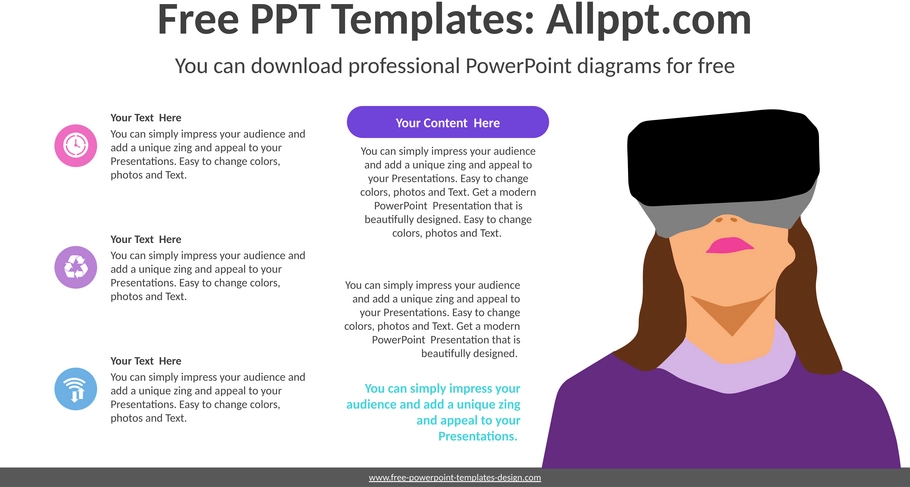 Free PPT Templates: Allppt.com

You can download professional PowerPoint diagrams for free

Your Text Here
You can simply impress your audience and add a unique zing and appeal to your Presentations. Easy to change colors, photos and Text.

Your Text Here
You can simply impress your audience and add a unique zing and appeal to your Presentations. Easy to change colors, photos and Text.

Your Text Here
You can simply impress your audience and add a unique zing and appeal to your Presentations. Easy to change colors, photos and Text.

Your Content Here

You can simply impress your audience and add a unique zing and appeal to your Presentations. Easy to change colors, photos and Text. Get a modern PowerPoint Presentation that is beautifully designed. Easy to change colors, photos and Text.

You can simply impress your audience and add a unique zing and appeal to your Presentations. Easy to change colors, photos and Text. Get a modern PowerPoint Presentation that is beautifully designed.

You can simply impress your audience and add a unique zing and appeal to your Presentations.

www.free-powerpoint-templates-design.com